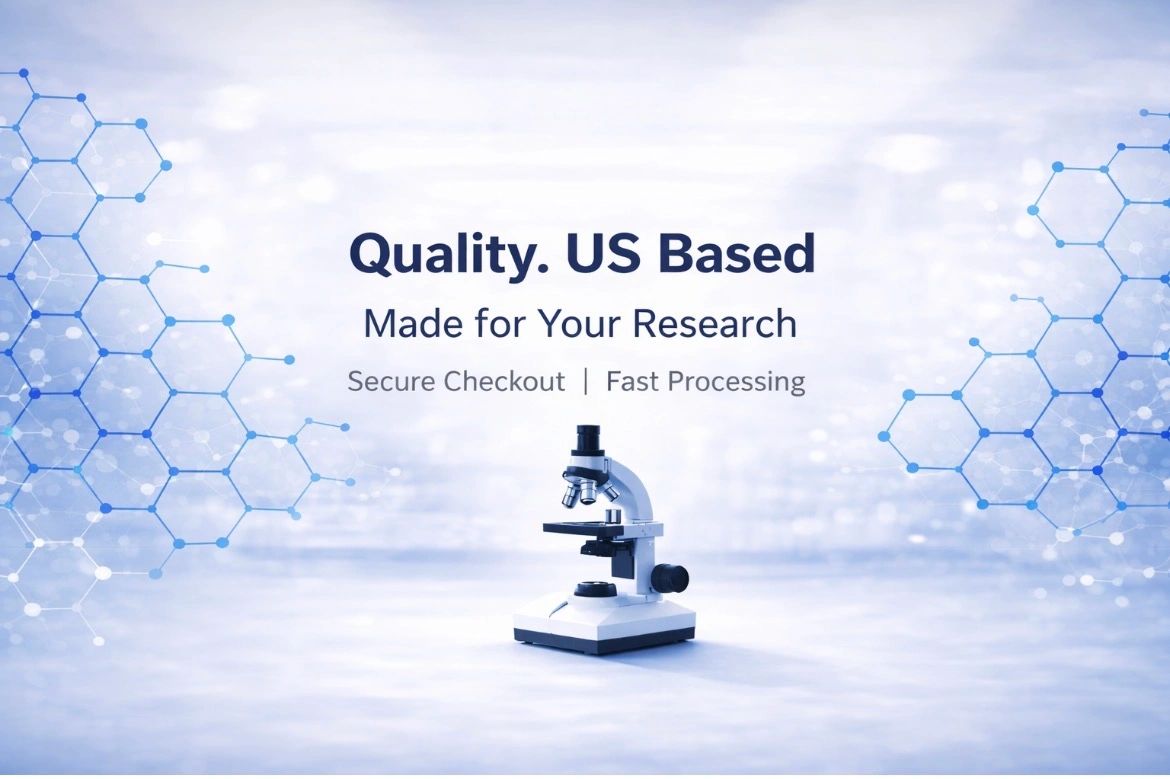 Quality. US Based

Made for Your Research

Secure Checkout | Fast Processing